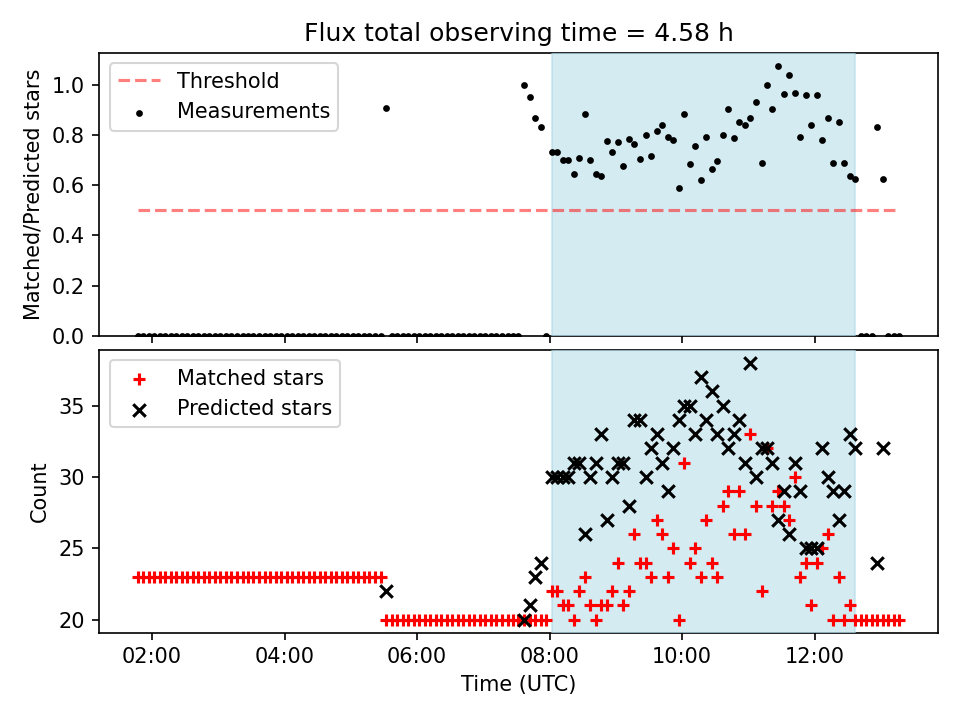 Flux total observing time = 4.58 h

Threshold
Measurements

Matched/Predicted stars

1.0
0.8
0.6
0.4
0.2
0.0

Matched stars
Predicted stars

Count

35
30
25
20

02:00
04:00
06:00
08:00
10:00
12:00

Time (UTC)